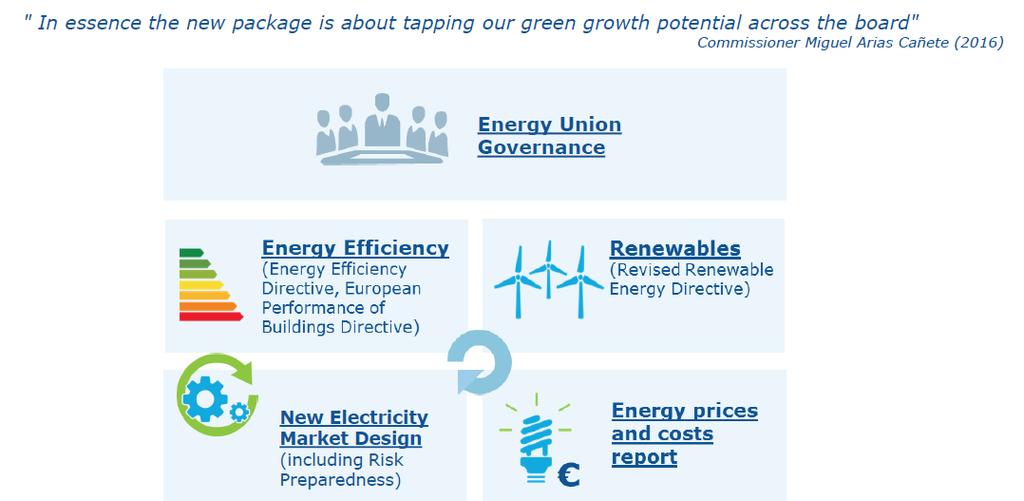 " In essence the new package is about tapping our green growth potential across the board"
Commissioner Miguel Arias Cañete (2016)

Energy Union Governance

Energy Efficiency (Energy Efficiency Directive, European Performance of Buildings Directive)

Renewables (Revised Renewable Energy Directive)

New Electricity Market Design (including Risk Preparedness)

Energy prices and costs report

€